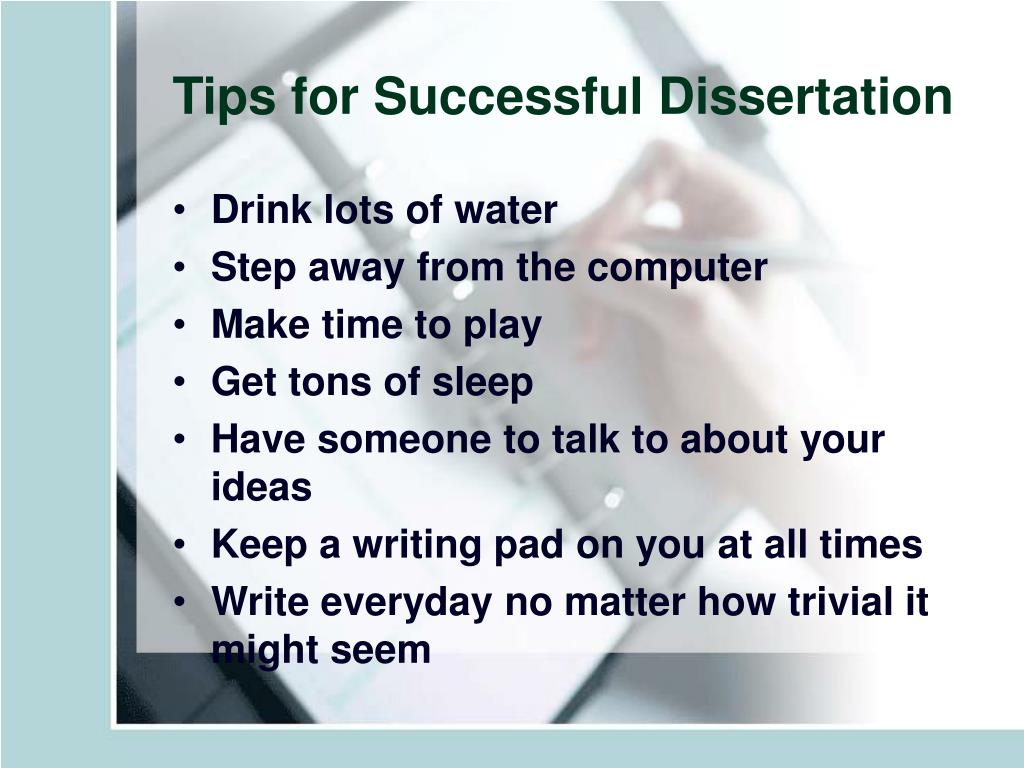 Tips for Successful Dissertation

• Drink lots of water
• Step away from the computer
• Make time to play
• Get tons of sleep
• Have someone to talk to about your ideas
• Keep a writing pad on you at all times
• Write everyday no matter how trivial it might seem